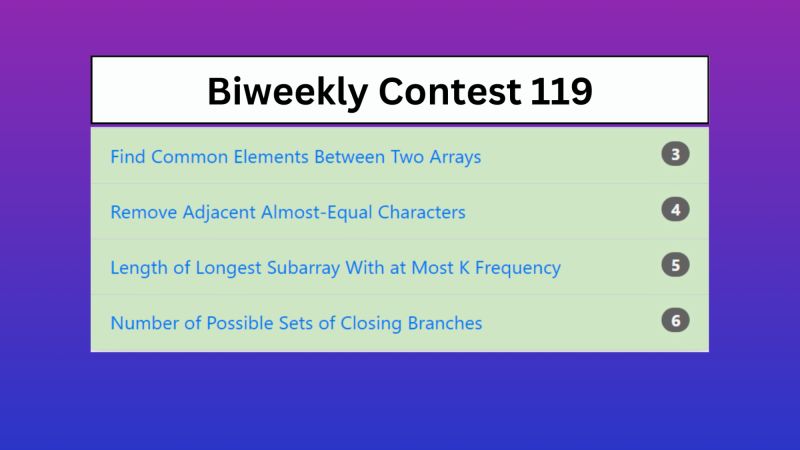 Biweekly Contest 119

Find Common Elements Between Two Arrays 3

Remove Adjacent Almost-Equal Characters 4

Length of Longest Subarray With at Most K Frequency 5

Number of Possible Sets of Closing Branches 6